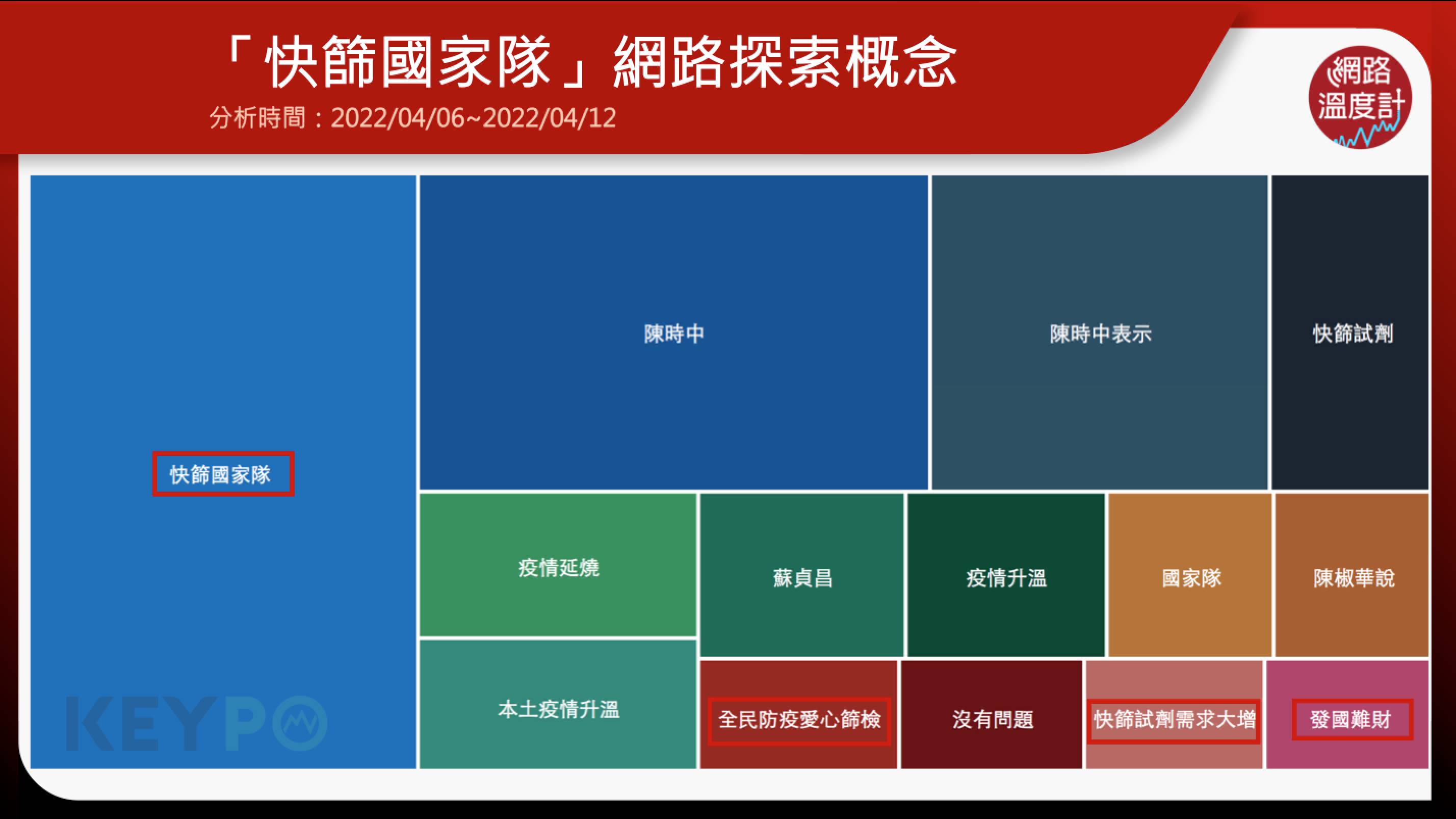 「快篩國家隊」網路探索概念
分析時間：2022/04/06~2022/04/12

網路溫度計

快篩國家隊

陳時中

陳時中表示

快篩試劑

疫情延燒

蘇貞昌

疫情升溫

國家隊

陳椒華說

本土疫情升溫

全民防疫愛心篩檢

沒有問題

快篩試劑需求大增

發國難財

KEYPO